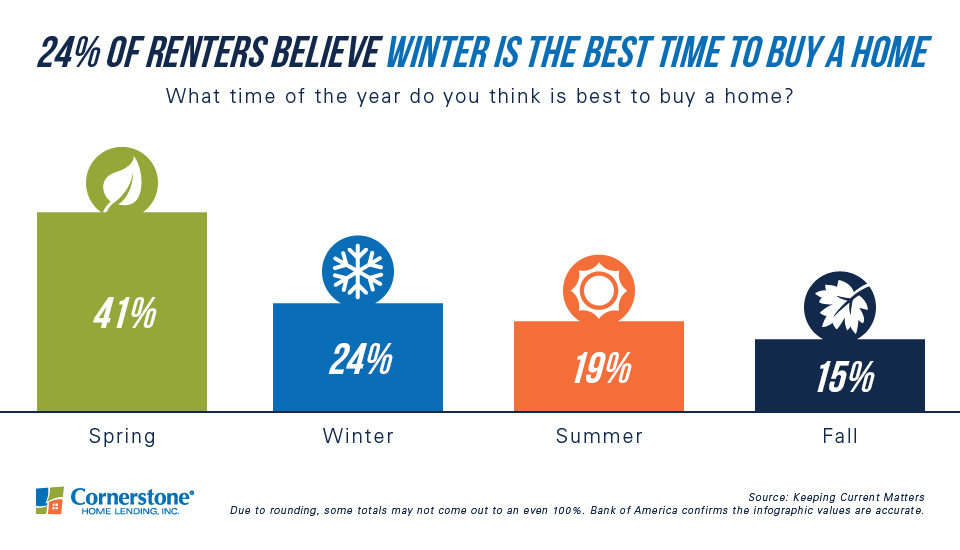 24% OF RENTERS BELIEVE WINTER IS THE BEST TIME TO BUY A HOME

What time of the year do you think is best to buy a home?

41%

24%

19%

15%

Spring

Winter

Summer

Fall

Cornerstone® HOME LENDING, INC.

Source: Keeping Current Matters
Due to rounding, some totals may not come out to an even 100%. Bank of America confirms the infographic values are accurate.